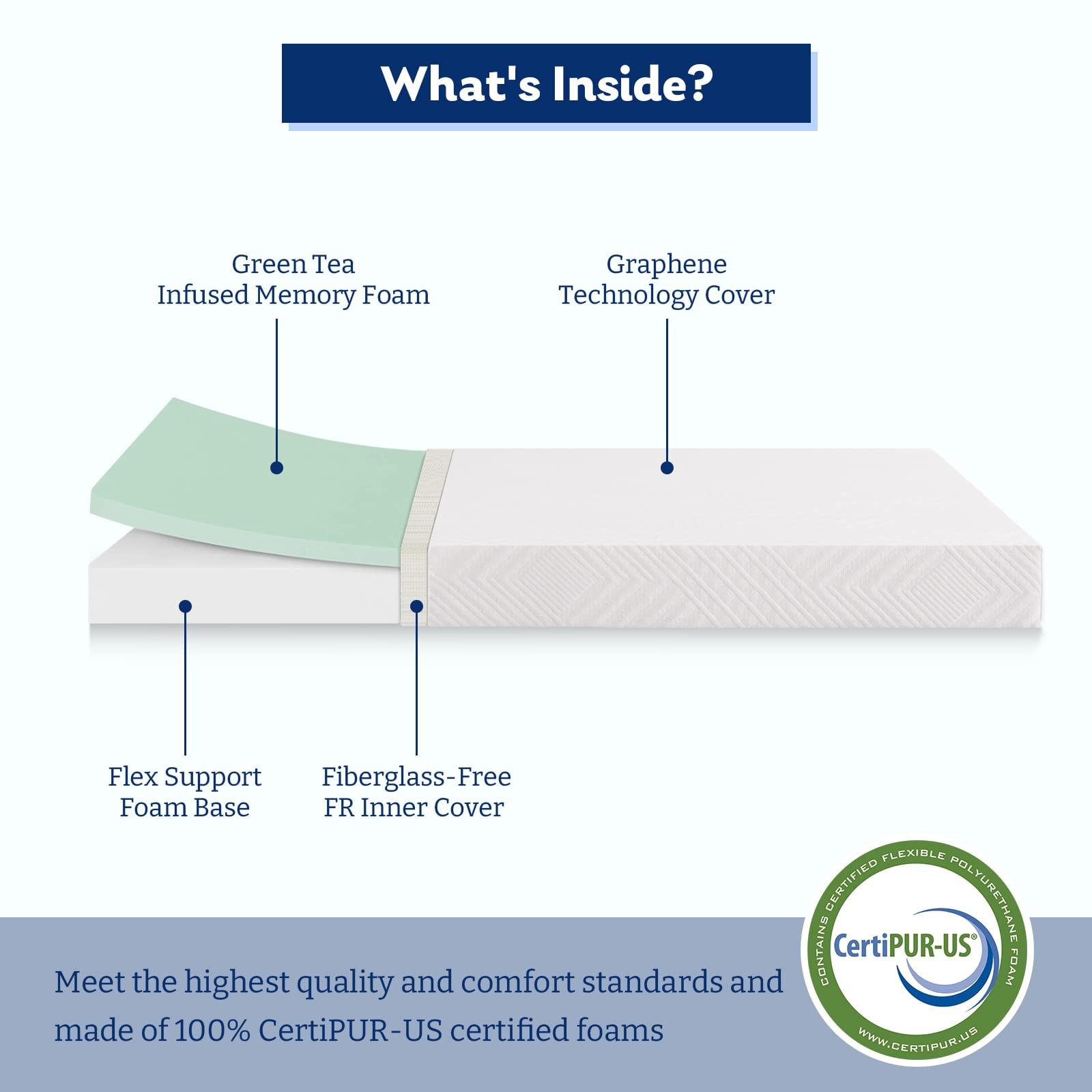 What's Inside?

Green Tea
Infused Memory Foam

Graphene
Technology Cover

Flex Support
Foam Base

Fiberglass-Free
FR Inner Cover

Meet the highest quality and comfort standards and made of 100% CertiPUR-US certified foams

CONTAINS CERTIFIED FLEXIBLE POLYURETHANE FOAM
CertiPUR-US®
WWW.CERTIPUR.US